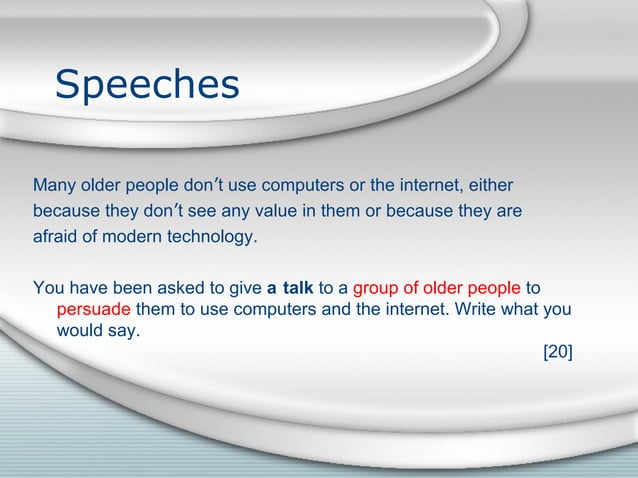 Speeches

Many older people don't use computers or the internet, either because they don't see any value in them or because they are afraid of modern technology.

You have been asked to give a talk to a group of older people to persuade them to use computers and the internet. Write what you would say.

[20]